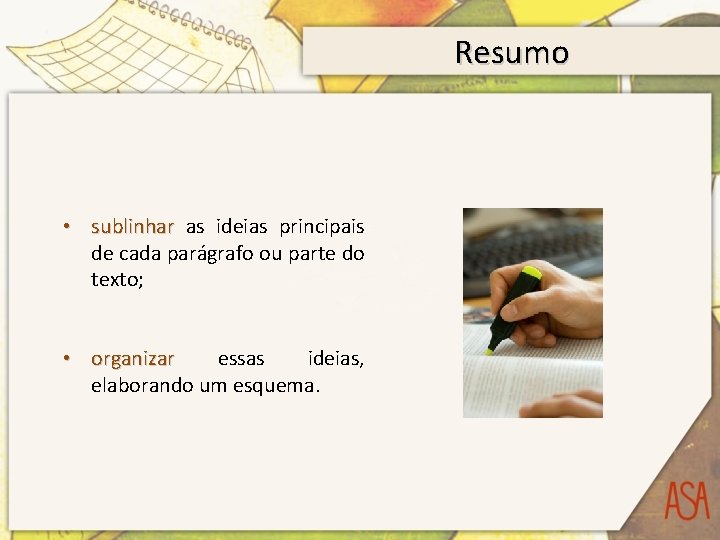 Resumo

• sublinhar as ideias principais de cada parágrafo ou parte do texto;

• organizar essas ideias, elaborando um esquema.

ASA